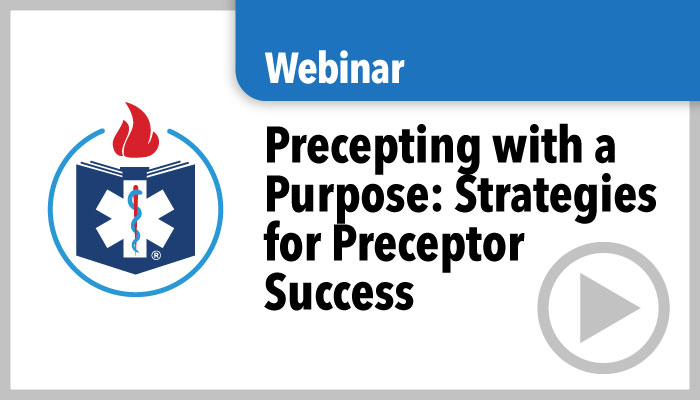 Webinar

Precepting with a Purpose: Strategies for Preceptor Success

®